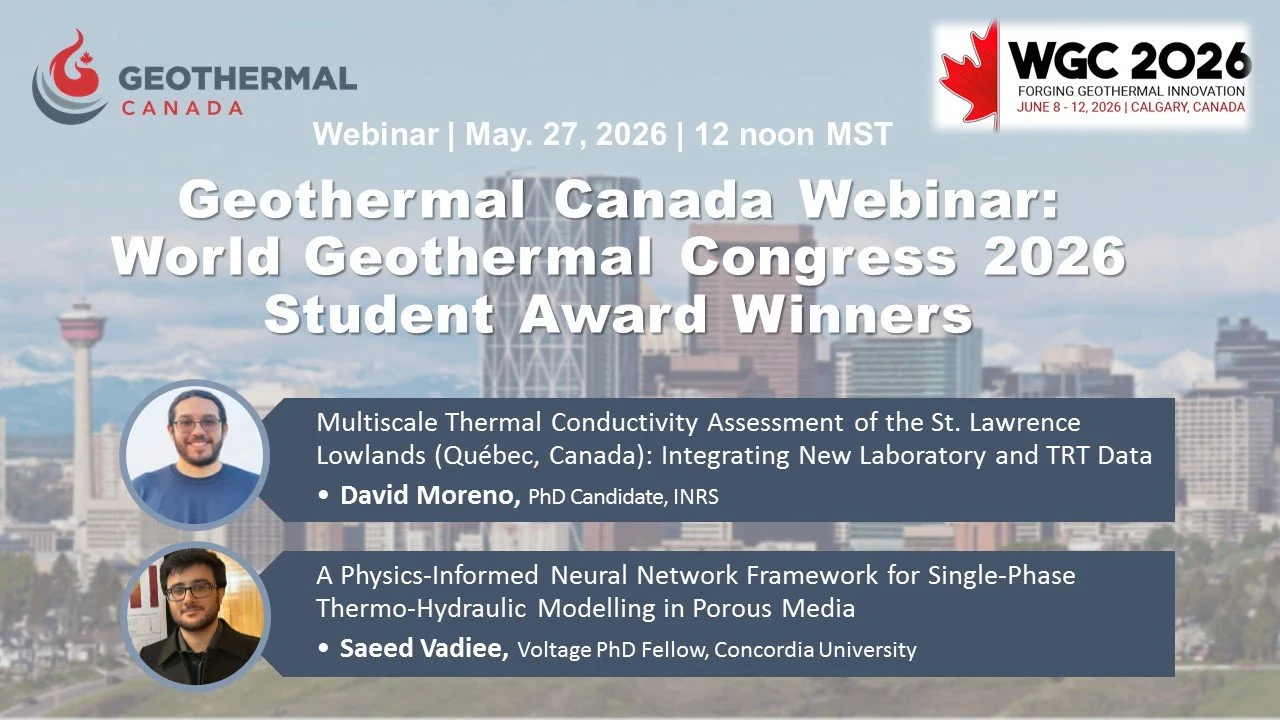 GEOTHERMAL CANADA

WGC 2026
FORGING GEOTHERMAL INNOVATION
JUNE 8 - 12, 2026 | CALGARY, CANADA

Webinar | May. 27, 2026 | 12 noon MST

Geothermal Canada Webinar: World Geothermal Congress 2026 Student Award Winners

Multiscale Thermal Conductivity Assessment of the St. Lawrence Lowlands (Québec, Canada): Integrating New Laboratory and TRT Data

• David Moreno, PhD Candidate, INRS

A Physics-Informed Neural Network Framework for Single-Phase Thermo-Hydraulic Modelling in Porous Media

• Saeed Vadiee, Voltage PhD Fellow, Concordia University